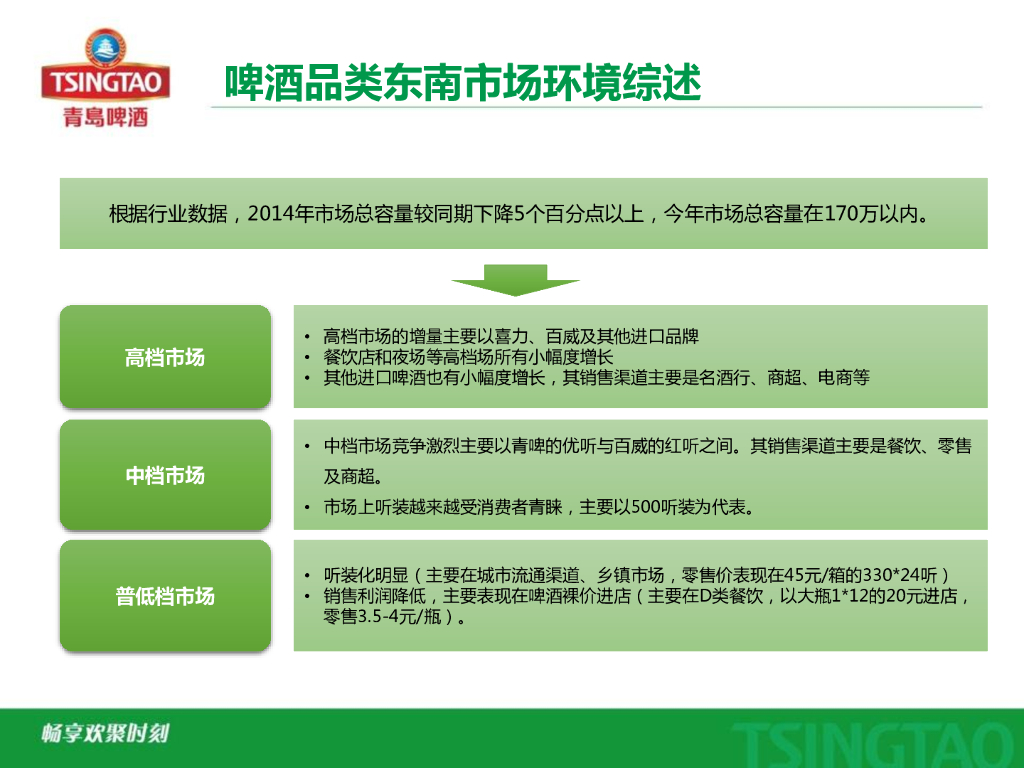 TSINGTAO
青島啤酒

啤酒品类东南市场环境综述

根据行业数据，2014年市场总容量较同期下降5个百分点以上，今年市场总容量在170万以内。

高档市场

• 高档市场的增量主要以喜力、百威及其他进口品牌
• 餐饮店和夜场等高档场所有小幅度增长
• 其他进口啤酒也有小幅度增长，其销售渠道主要是名酒行、商超、电商等

中档市场

• 中档市场竞争激烈主要以青啤的优听与百威的红听之间。其销售渠道主要是餐饮、零售及商超。
• 市场上听装越来越受消费者青睐，主要以500听装为代表。

普低档市场

• 听装化明显（主要在城市流通渠道、乡镇市场，零售价表现在45元/箱的330*24听）
• 销售利润降低，主要表现在啤酒裸价进店（主要在D类餐饮，以大瓶1*12的20元进店，零售3.5-4元/瓶）。

畅享欢聚时刻

TSINGTAO